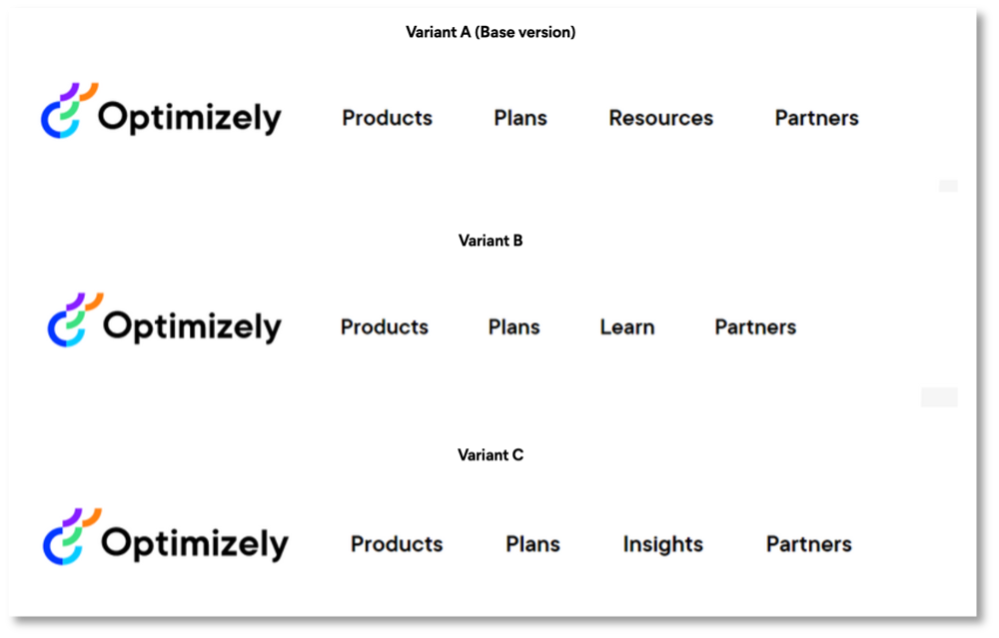 Variant A (Base version)

Optimizely Products Plans Resources Partners

Variant B

Optimizely Products Plans Learn Partners

Variant C

Optimizely Products Plans Insights Partners